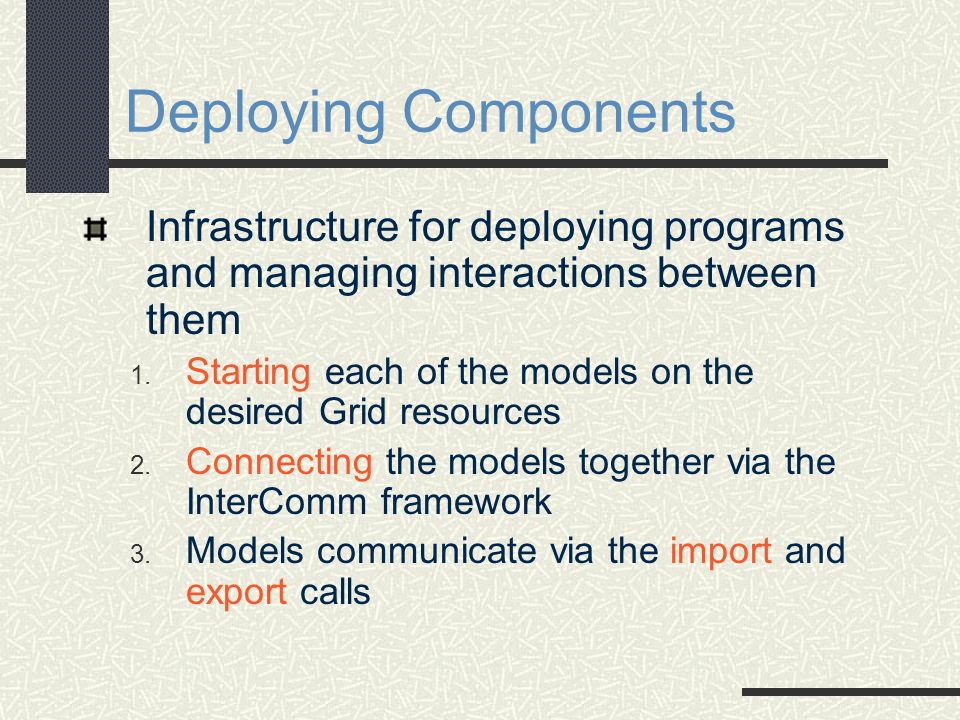 Deploying Components

Infrastructure for deploying programs and managing interactions between them

1. Starting each of the models on the desired Grid resources
2. Connecting the models together via the InterComm framework
3. Models communicate via the import and export calls